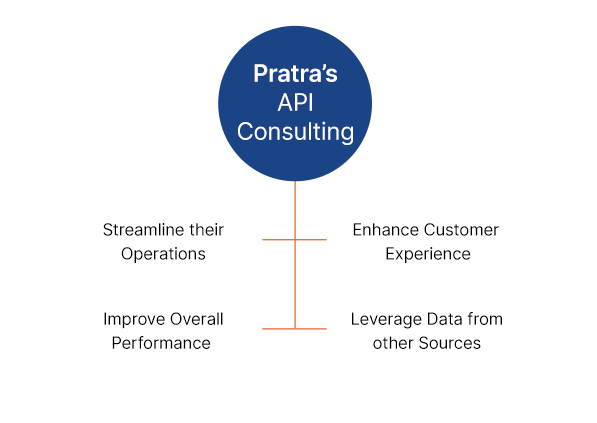 Pratra's
API
Consulting

Streamline their Operations

Enhance Customer Experience

Improve Overall Performance

Leverage Data from other Sources